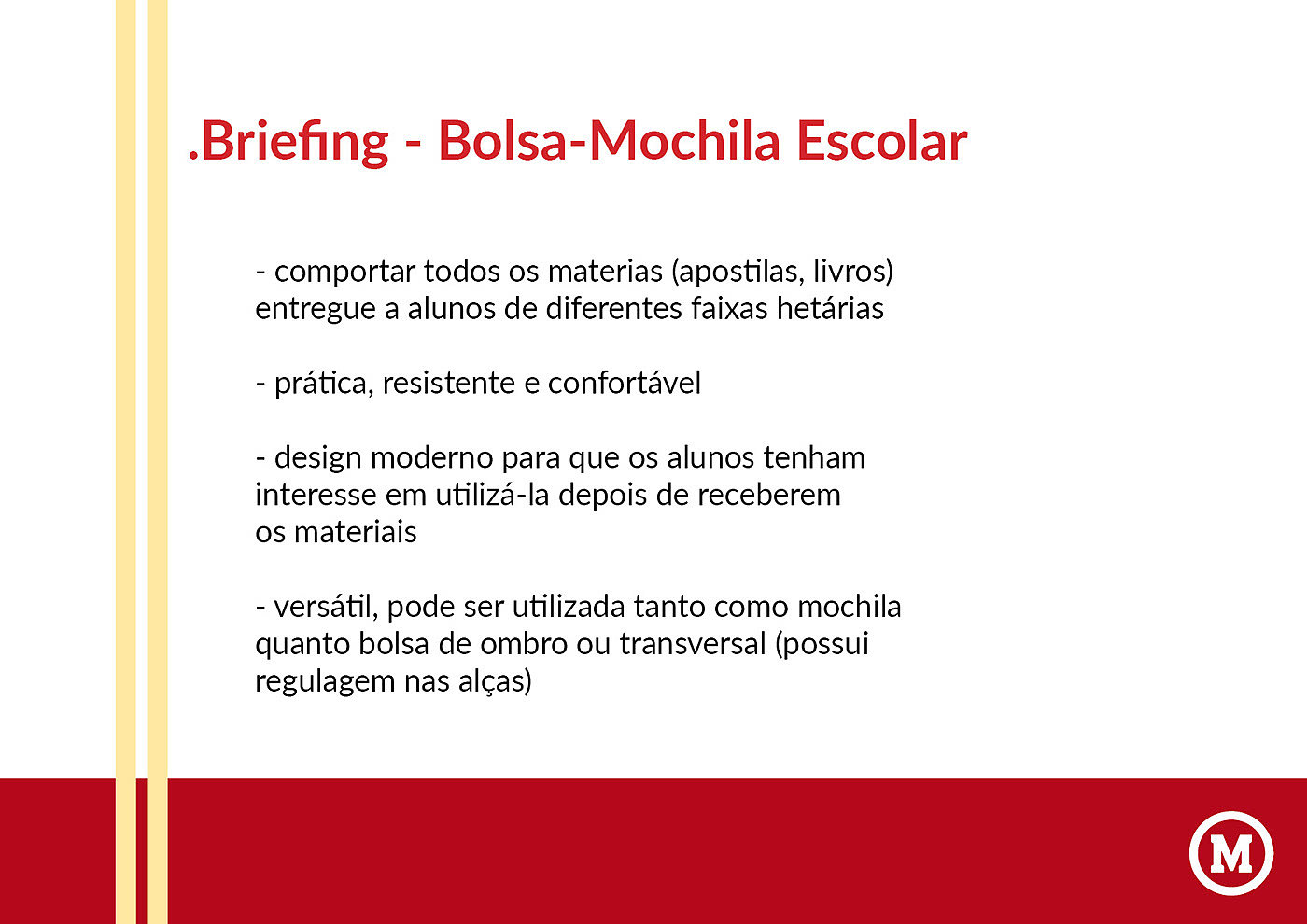 .Briefing - Bolsa-Mochila Escolar

- comportar todos os materias (apostilas, livros) entregue a alunos de diferentes faixas hetárias

- prática, resistente e confortável

- design moderno para que os alunos tenham interesse em utilizá-la depois de receberem os materiais

- versátil, pode ser utilizada tanto como mochila quanto bolsa de ombro ou transversal (possui regulagem nas alças)

M